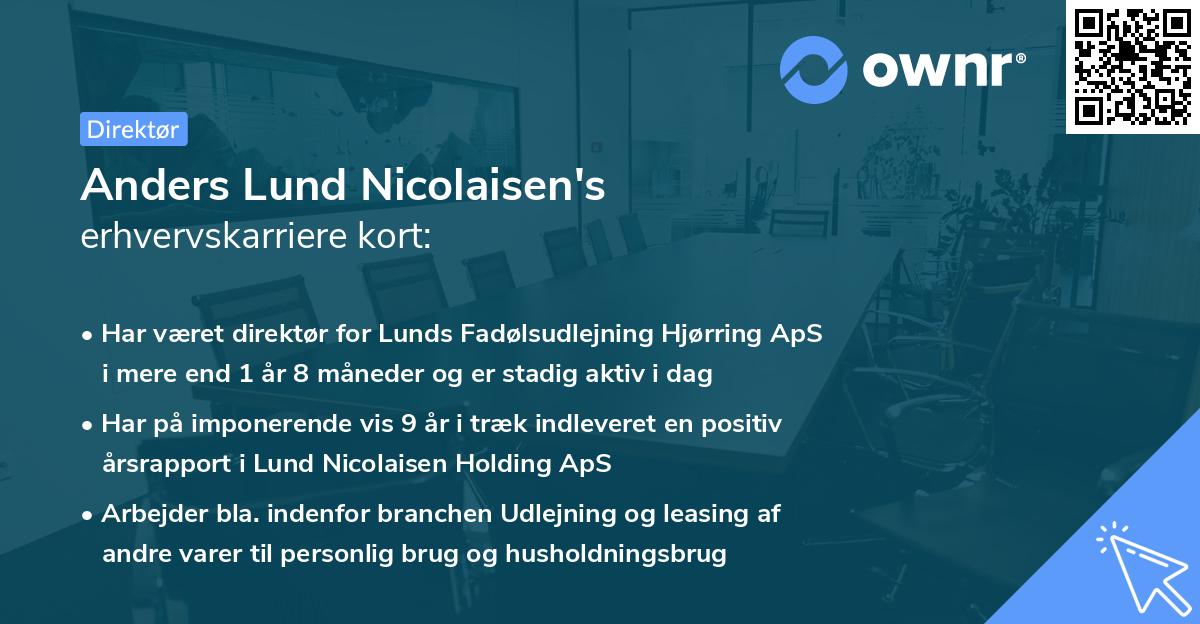 ownr®

Direktør

Anders Lund Nicolaisen's
erhvervskarriere kort:

• Har været direktør for Lunds Fadølsudlejning Hjørring ApS i mere end 1 år 8 måneder og er stadig aktiv i dag

• Har på imponerende vis 9 år i træk indleveret en positiv årsrapport i Lund Nicolaisen Holding ApS

• Arbejder bla. indenfor branchen Udlejning og leasing af andre varer til personlig brug og husholdningsbrug